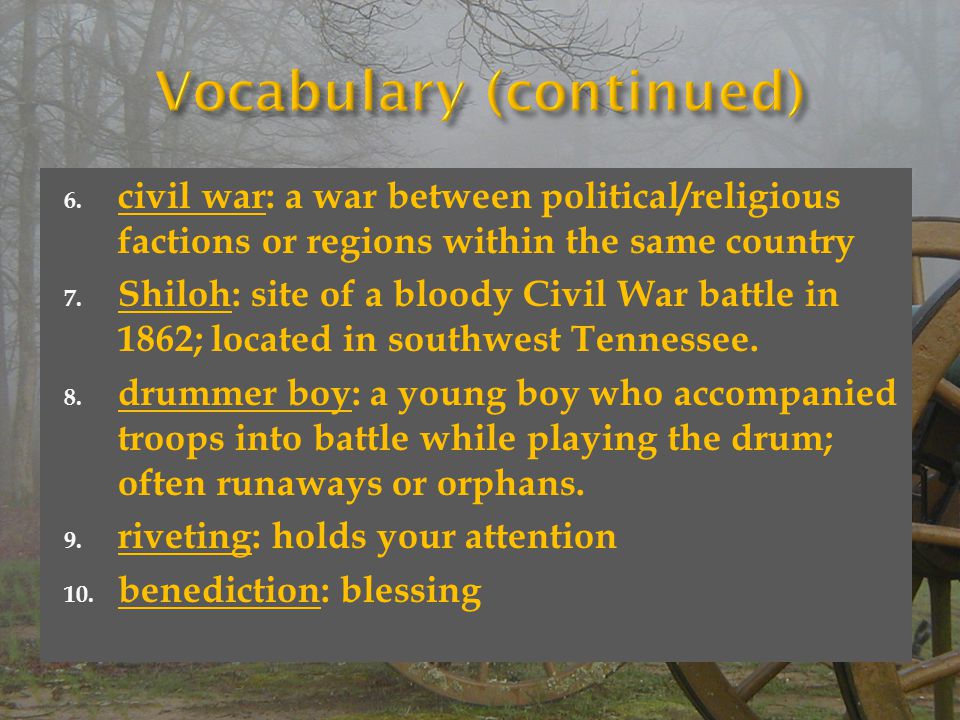 Vocabulary (continued)

6. civil war: a war between political/religious factions or regions within the same country

7. Shiloh: site of a bloody Civil War battle in 1862; located in southwest Tennessee.

8. drummer boy: a young boy who accompanied troops into battle while playing the drum; often runaways or orphans.

9. riveting: holds your attention

10. benediction: blessing